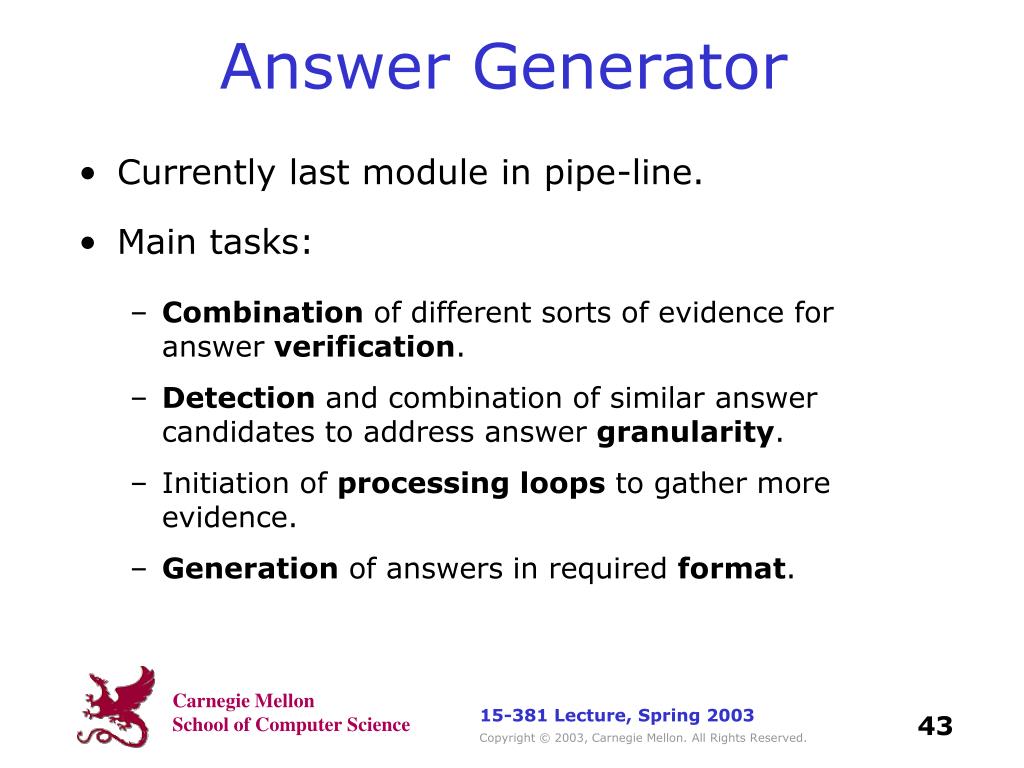 Answer Generator

• Currently last module in pipe-line.

• Main tasks:

– Combination of different sorts of evidence for answer verification.

– Detection and combination of similar answer candidates to address answer granularity.

– Initiation of processing loops to gather more evidence.

– Generation of answers in required format.

Carnegie Mellon
School of Computer Science

15-381 Lecture, Spring 2003
Copyright © 2003, Carnegie Mellon. All Rights Reserved.

43